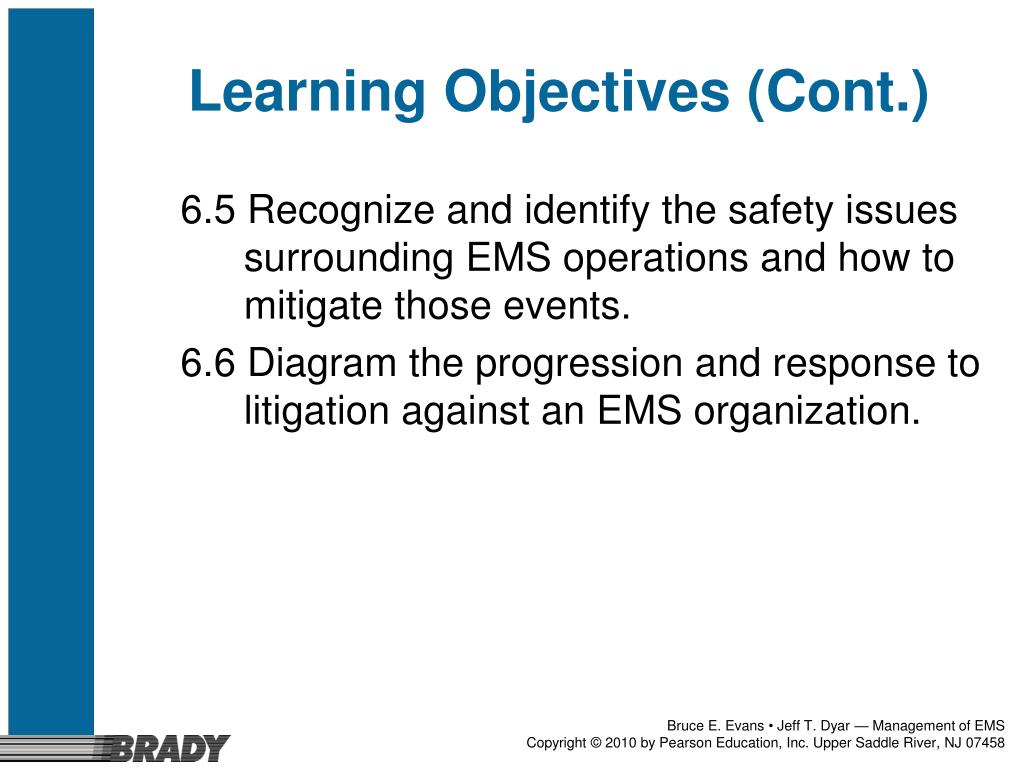 Learning Objectives (Cont.)

6.5 Recognize and identify the safety issues surrounding EMS operations and how to mitigate those events.

6.6 Diagram the progression and response to litigation against an EMS organization.

BRADY

Bruce E. Evans • Jeff T. Dyar — Management of EMS
Copyright © 2010 by Pearson Education, Inc. Upper Saddle River, NJ 07458